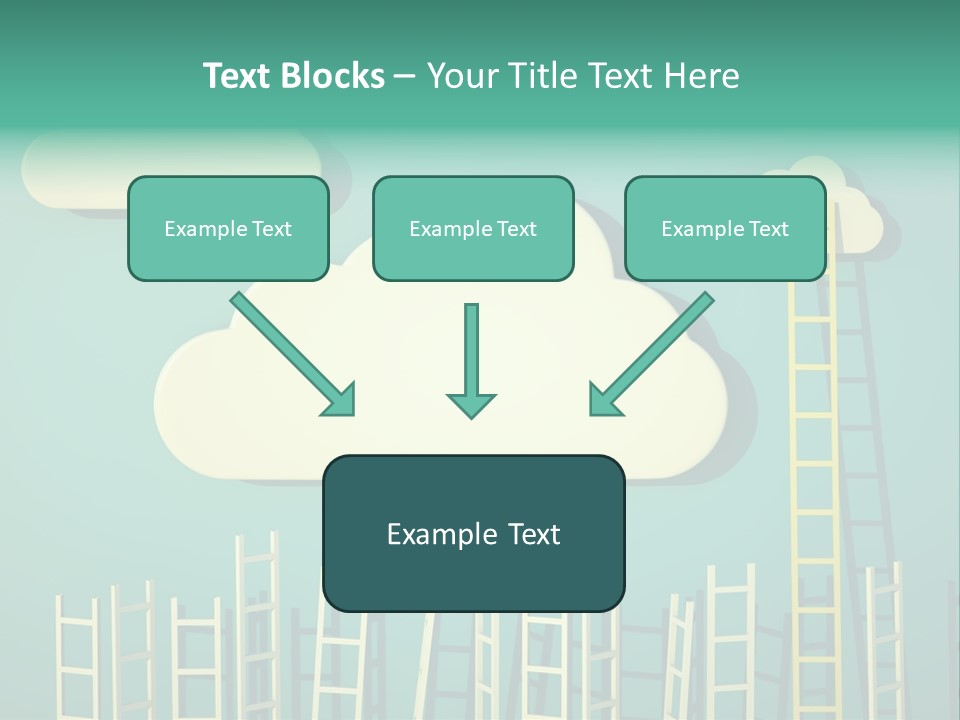 Text Blocks – Your Title Text Here

Example Text

Example Text

Example Text

Example Text